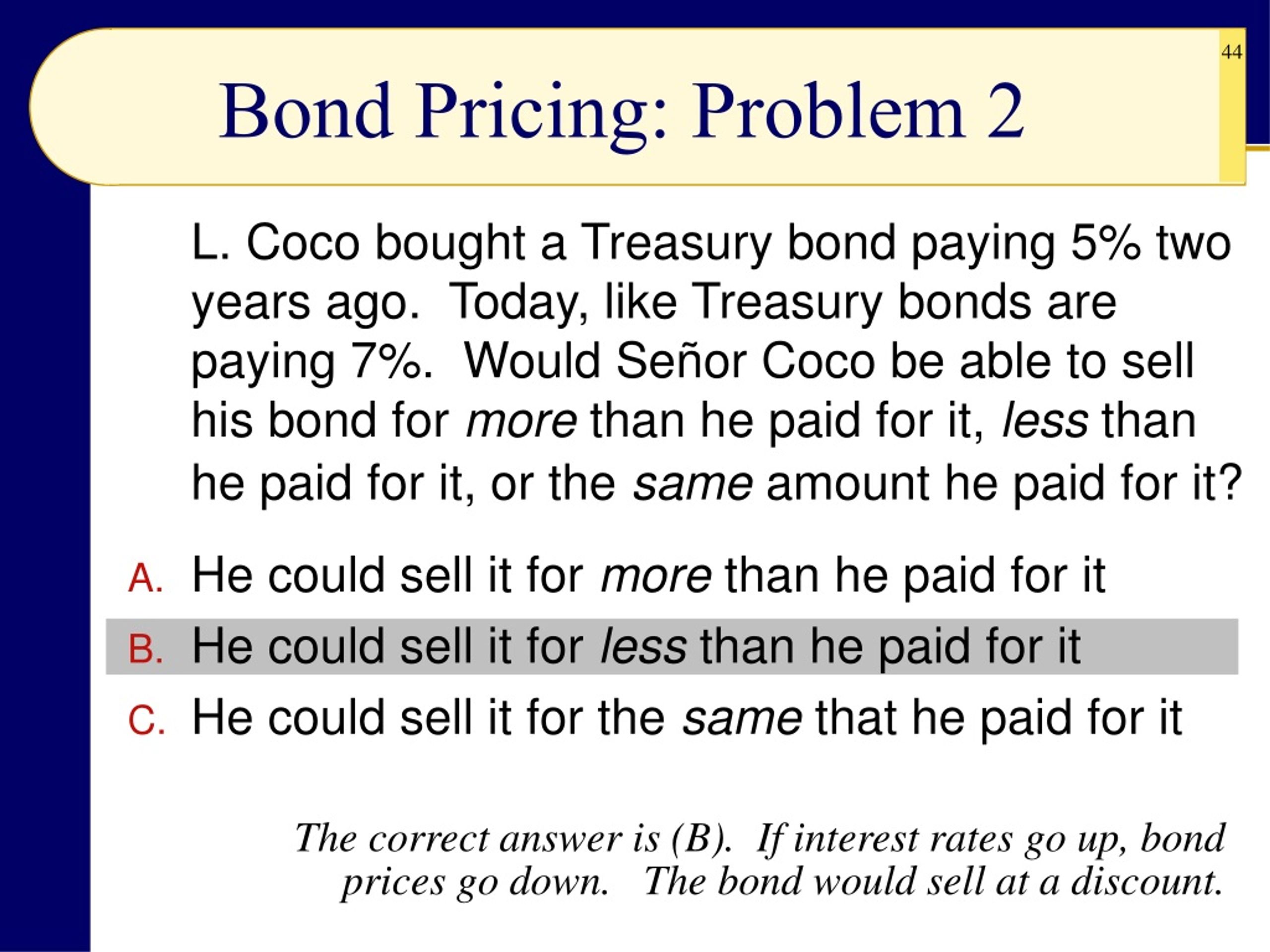 44

Bond Pricing: Problem 2

L. Coco bought a Treasury bond paying 5% two years ago. Today, like Treasury bonds are paying 7%. Would Señor Coco be able to sell his bond for more than he paid for it, less than he paid for it, or the same amount he paid for it?

A. He could sell it for more than he paid for it
B. He could sell it for less than he paid for it
C. He could sell it for the same that he paid for it

The correct answer is (B). If interest rates go up, bond prices go down. The bond would sell at a discount.